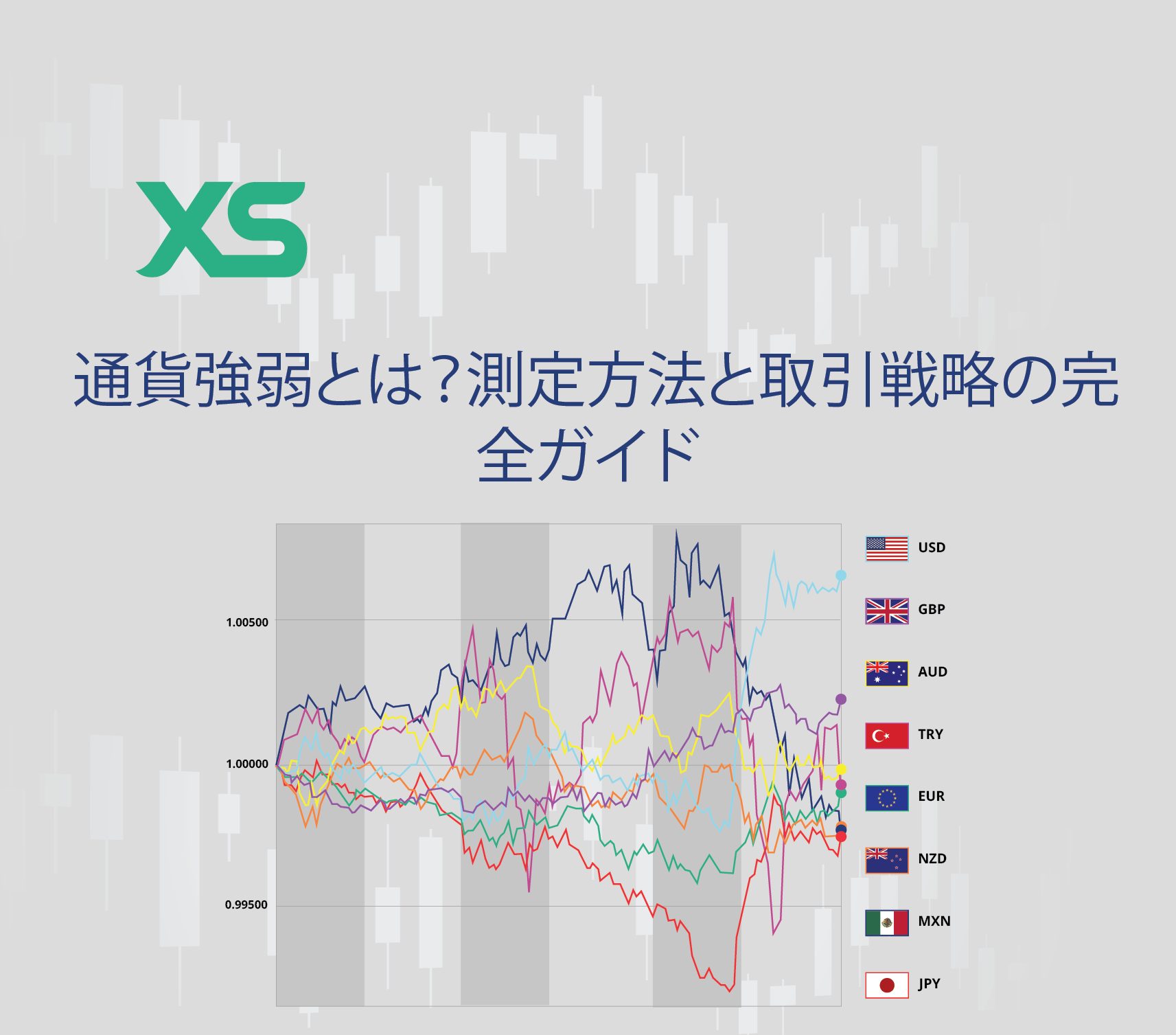 XS

通貨強弱とは？測定方法と取引戦略の完全ガイド

1.00500
1.00000
0.99500

USD
GBP
AUD
TRY
EUR
NZD
MXN
JPY